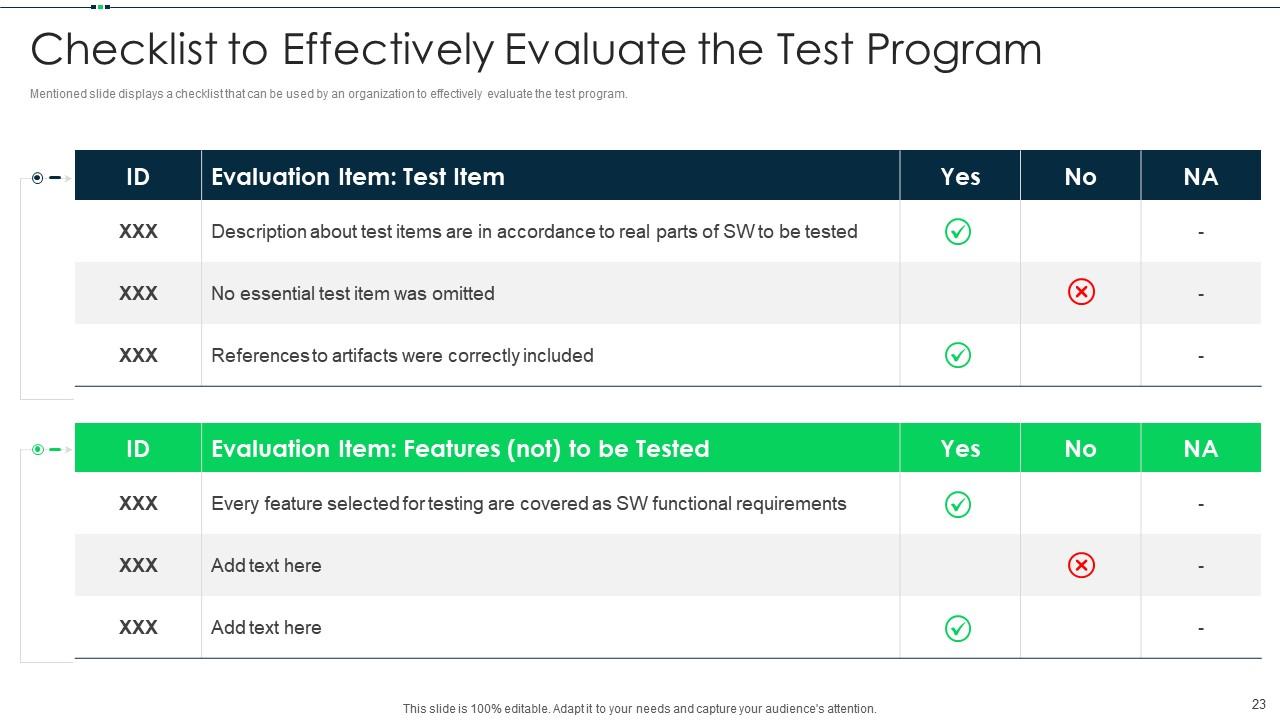 Checklist to Effectively Evaluate the Test Program

Mentioned slide displays a checklist that can be used by an organization to effectively evaluate the test program.

| ID | Evaluation Item: Test Item | Yes | No | NA |
|---|---|---|---|---|
| XXX | Description about test items are in accordance to real parts of SW to be tested | ✓ | | - |
| XXX | No essential test item was omitted | | ✗ | - |
| XXX | References to artifacts were correctly included | ✓ | | - |

| ID | Evaluation Item: Features (not) to be Tested | Yes | No | NA |
|---|---|---|---|---|
| XXX | Every feature selected for testing are covered as SW functional requirements | ✓ | | - |
| XXX | Add text here | | ✗ | - |
| XXX | Add text here | ✓ | | - |

This slide is 100% editable. Adapt it to your needs and capture your audience's attention.

23